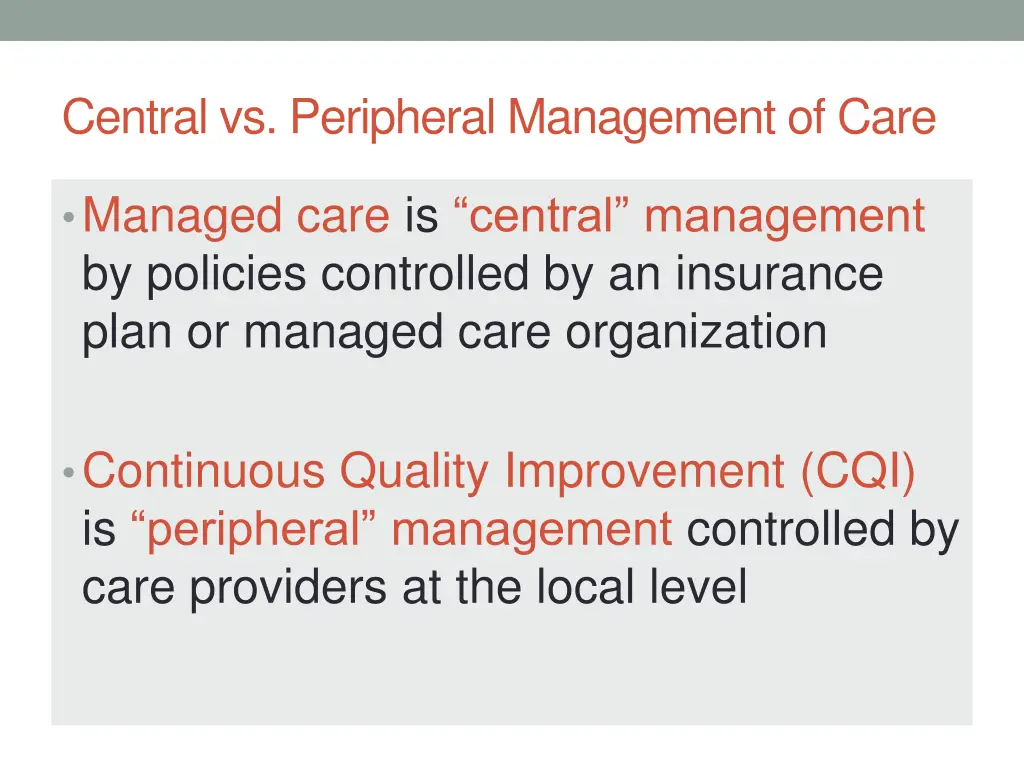 Central vs. Peripheral Management of Care

• Managed care is “central” management by policies controlled by an insurance plan or managed care organization

• Continuous Quality Improvement (CQI) is “peripheral” management controlled by care providers at the local level